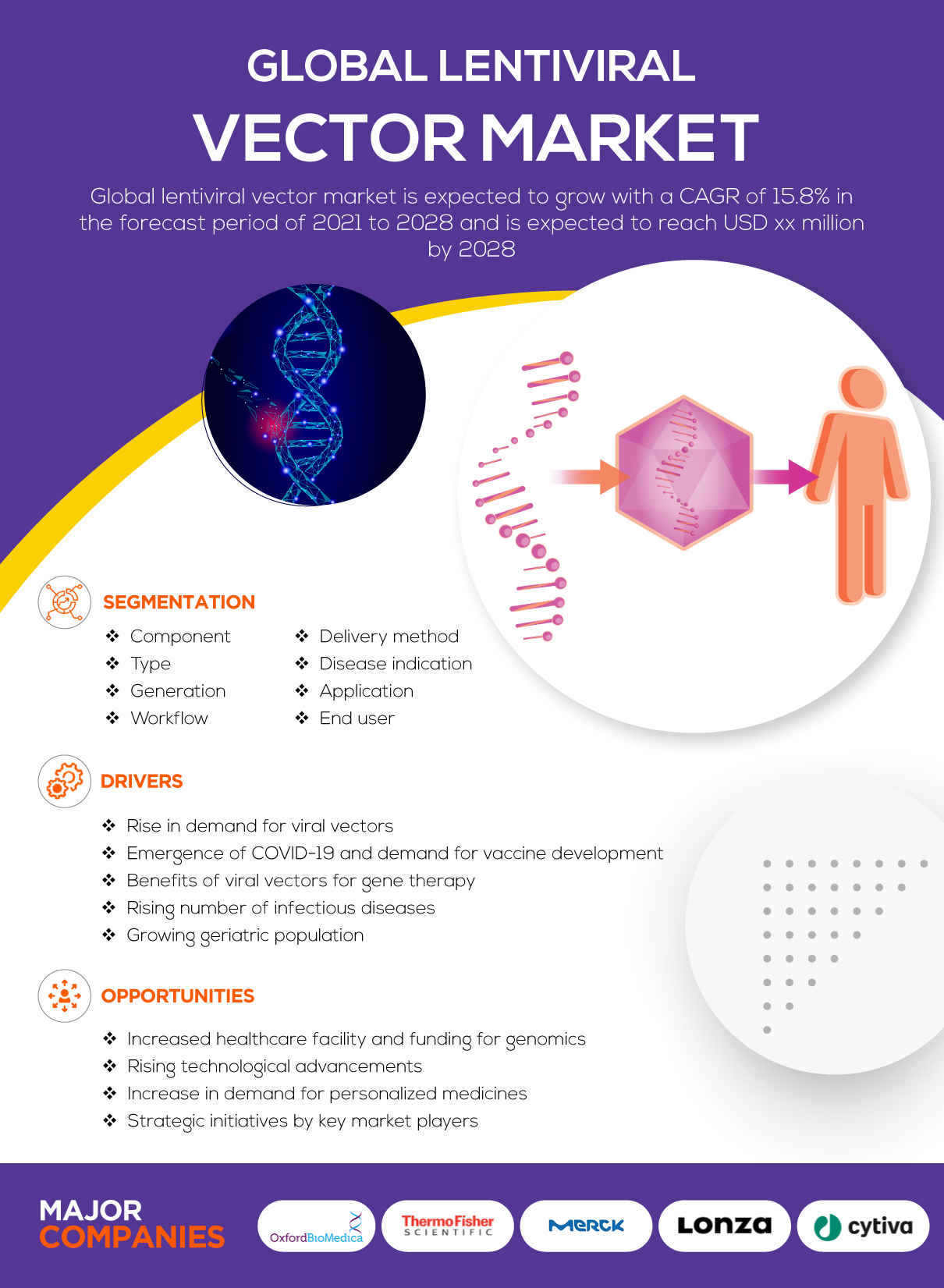 GLOBAL LENTIVIRAL
VECTOR MARKET

Global lentiviral vector market is expected to grow with a CAGR of 15.8% in the forecast period of 2021 to 2028 and is expected to reach USD xx million by 2028

SEGMENTATION

❖ Component
❖ Type
❖ Generation
❖ Workflow

❖ Delivery method
❖ Disease indication
❖ Application
❖ End user

DRIVERS

❖ Rise in demand for viral vectors
❖ Emergence of COVID-19 and demand for vaccine development
❖ Benefits of viral vectors for gene therapy
❖ Rising number of infectious diseases
❖ Growing geriatric population

OPPORTUNITIES

❖ Increased healthcare facility and funding for genomics
❖ Rising technological advancements
❖ Increase in demand for personalized medicines
❖ Strategic initiatives by key market players

MAJOR COMPANIES

OxfordBioMedica
ThermoFisher SCIENTIFIC
MERCK
Lonza
cytiva